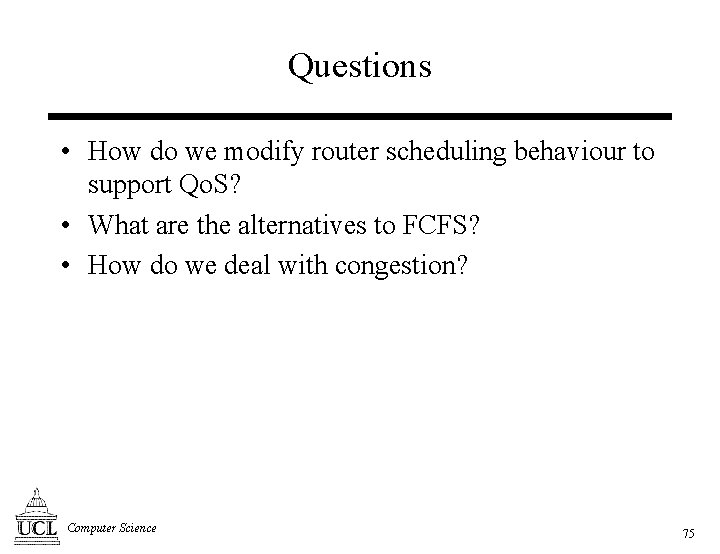 Questions

• How do we modify router scheduling behaviour to support QoS?
• What are the alternatives to FCFS?
• How do we deal with congestion?

UCL Computer Science

75